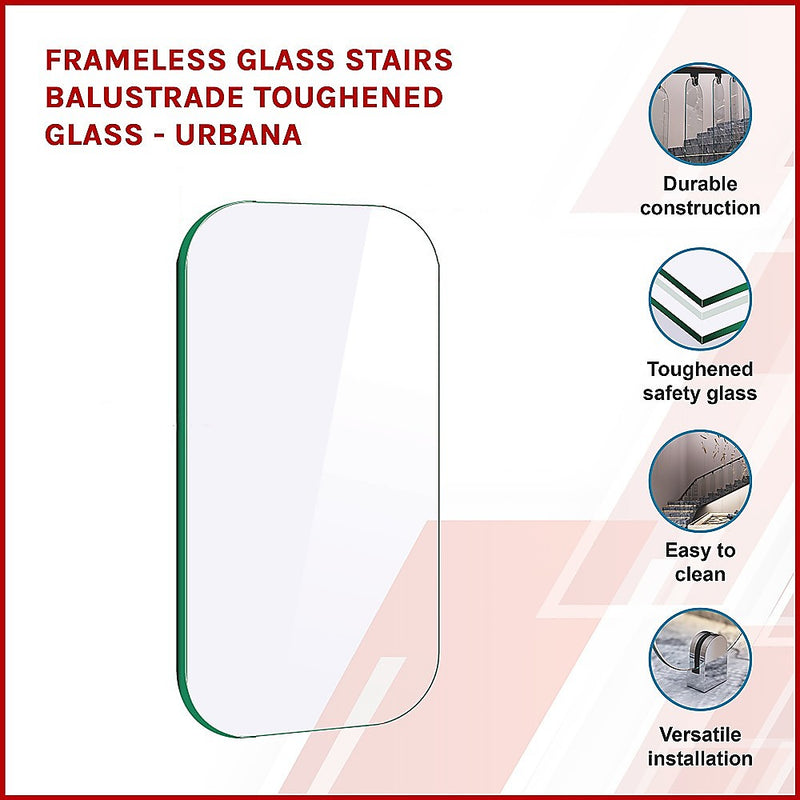 FRAMELESS GLASS STAIRS BALUSTRADE TOUGHENED GLASS - URBANA

Durable construction

Toughened safety glass

Easy to clean

Versatile installation